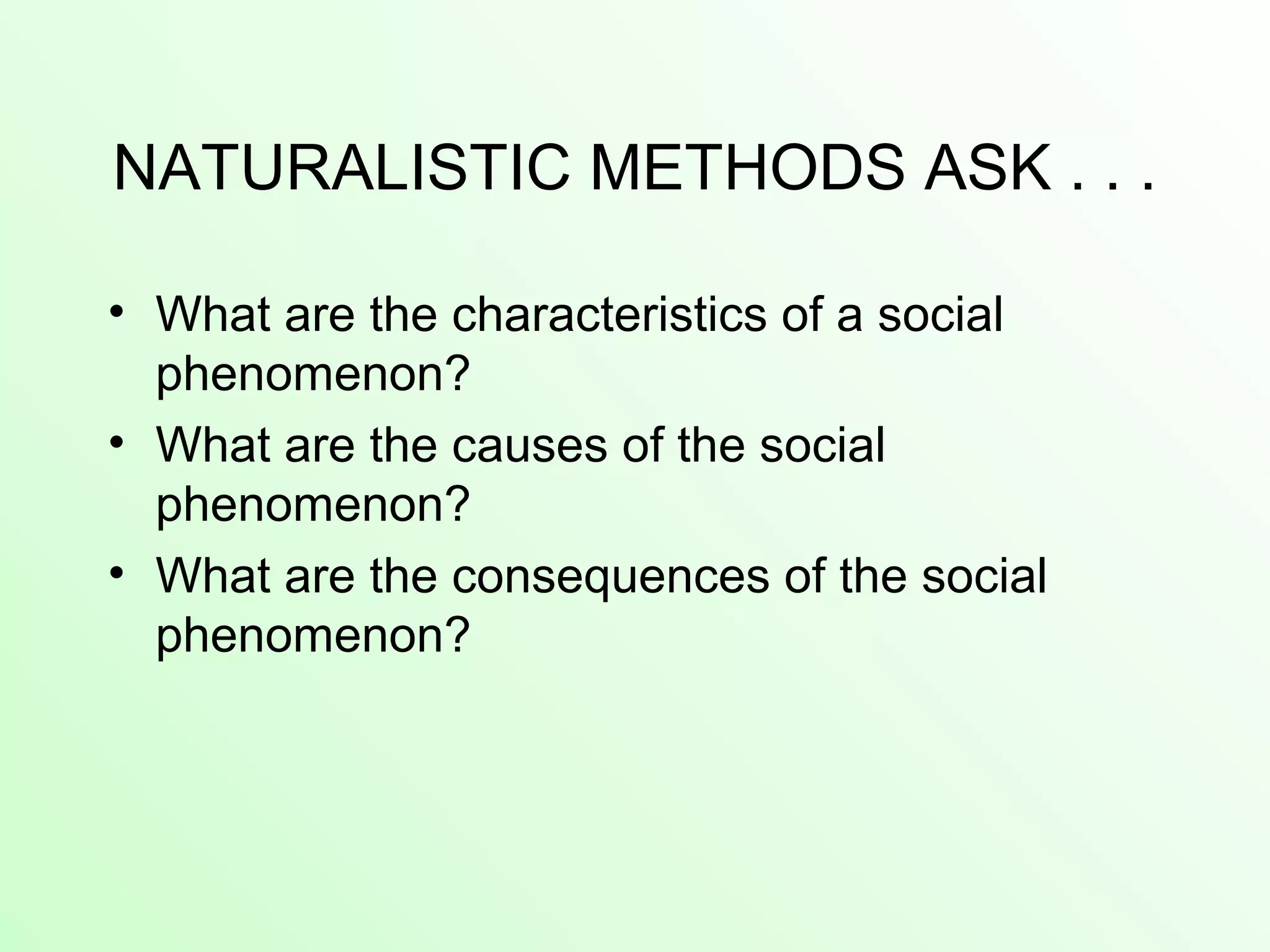 NATURALISTIC METHODS ASK . . .

• What are the characteristics of a social phenomenon?
• What are the causes of the social phenomenon?
• What are the consequences of the social phenomenon?